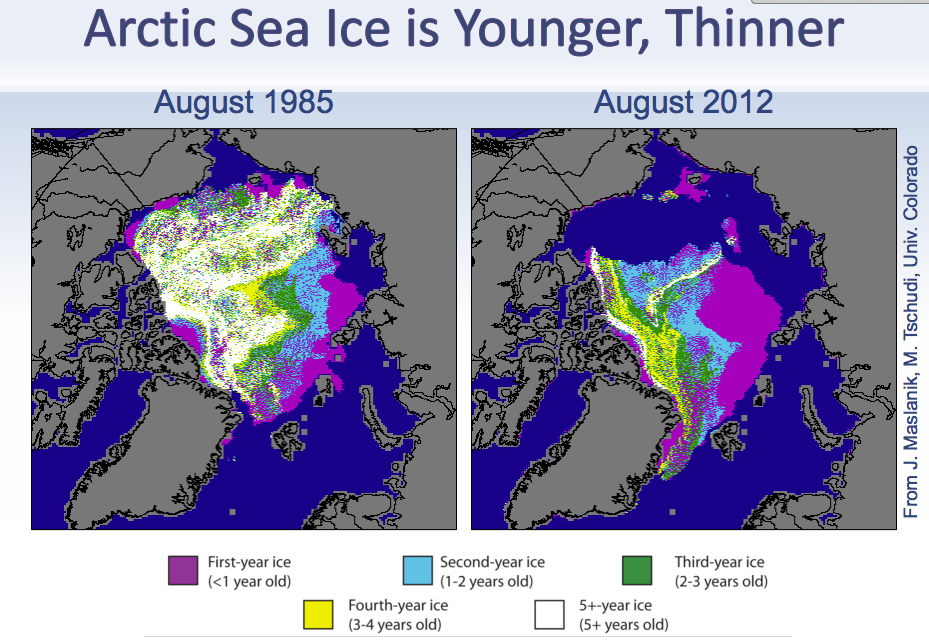 Arctic Sea Ice is Younger, Thinner

August 1985

August 2012

From J. Maslanik, M. Tschudi, Univ. Colorado

First-year ice (<1 year old)

Second-year ice (1-2 years old)

Third-year ice (2-3 years old)

Fourth-year ice (3-4 years old)

5+-year ice (5+ years old)